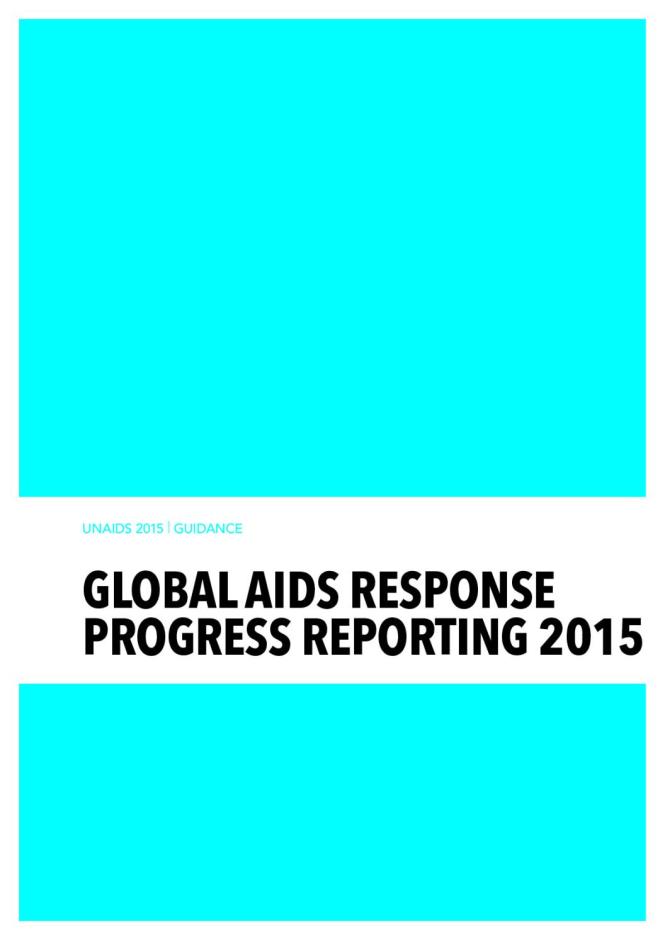 UNAIDS 2015 | GUIDANCE

GLOBAL AIDS RESPONSE PROGRESS REPORTING 2015